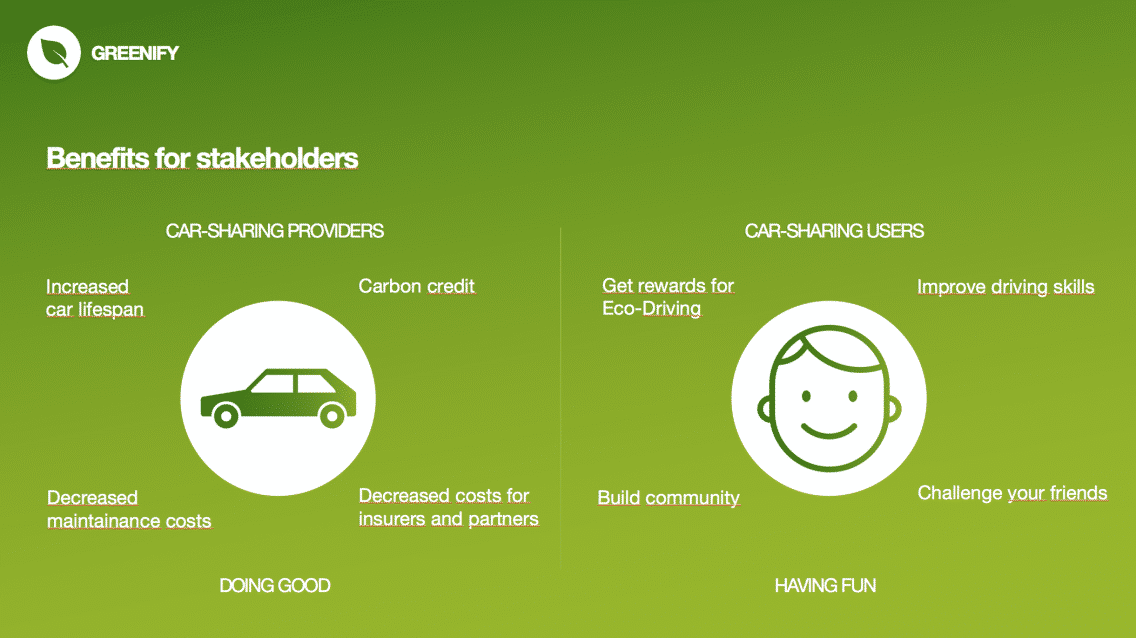 GREENIFY

Benefits for stakeholders

CAR-SHARING PROVIDERS

Increased car lifespan

Carbon credit

Decreased maintainance costs

Decreased costs for insurers and partners

DOING GOOD

CAR-SHARING USERS

Get rewards for Eco-Driving

Improve driving skills

Build community

Challenge your friends

HAVING FUN